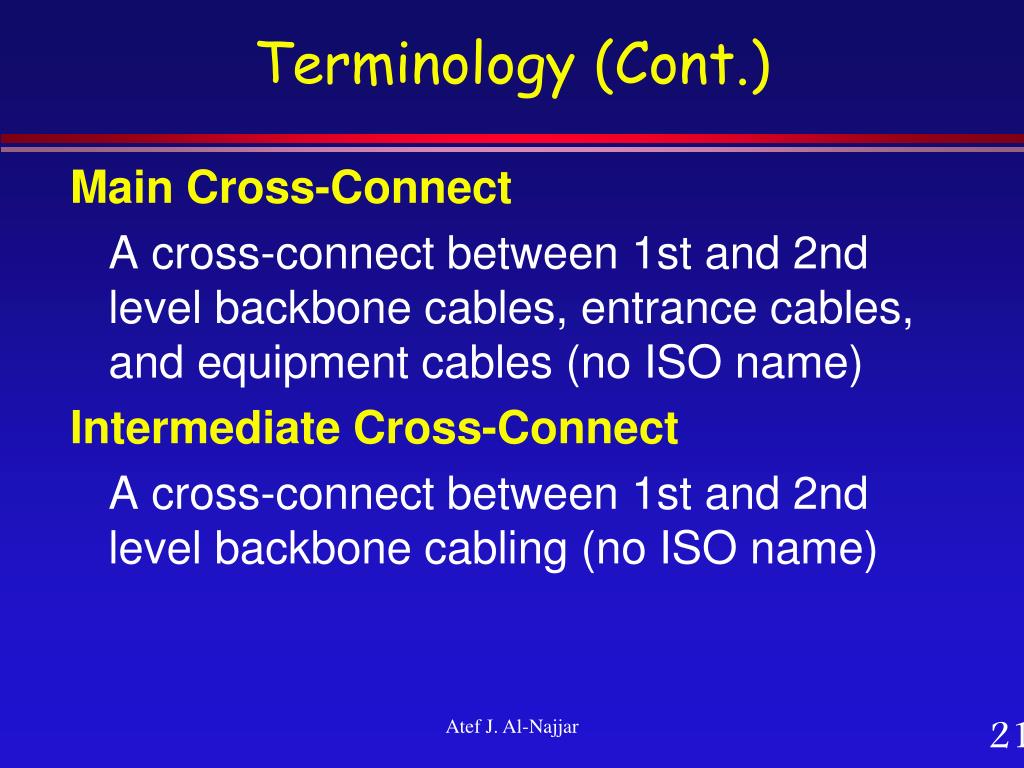 Terminology (Cont.)

Main Cross-Connect

A cross-connect between 1st and 2nd level backbone cables, entrance cables, and equipment cables (no ISO name)

Intermediate Cross-Connect

A cross-connect between 1st and 2nd level backbone cabling (no ISO name)

Atef J. Al-Najjar

21